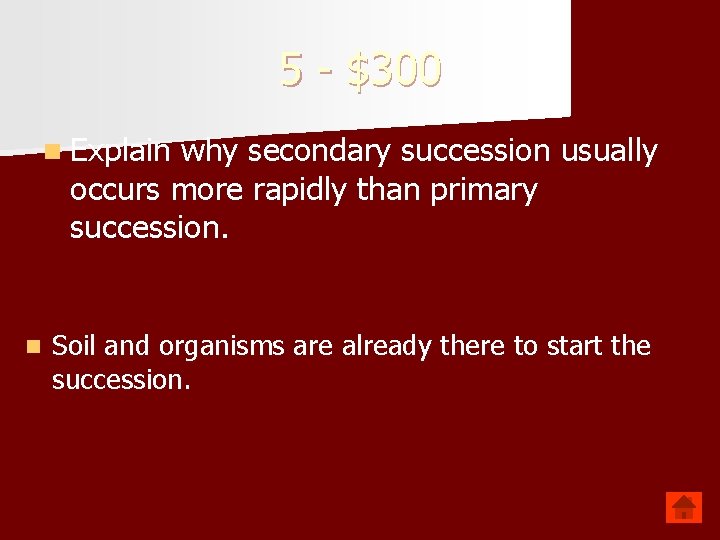 5 - \$300

Explain why secondary succession usually occurs more rapidly than primary succession.

Soil and organisms are already there to start the succession.